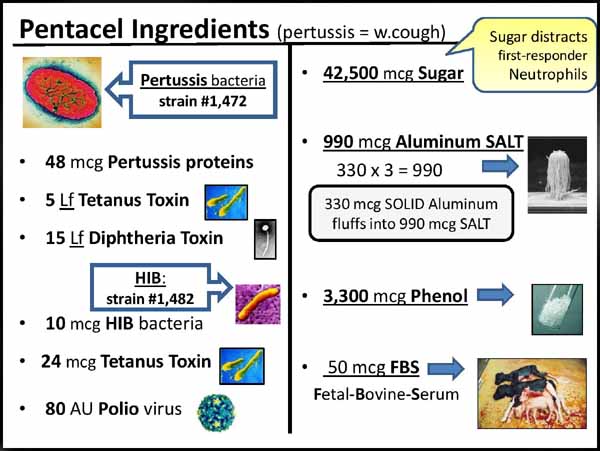 Pentacel Ingredients (pertussis = w.cough)

Pertussis bacteria strain #1,472

• 48 mcg Pertussis proteins
• 5 Lf Tetanus Toxin
• 15 Lf Diphtheria Toxin

HIB: strain #1,482

• 10 mcg HIB bacteria
• 24 mcg Tetanus Toxin
• 80 AU Polio virus

Sugar distracts first-responder Neutrophils

• 42,500 mcg Sugar
• 990 mcg Aluminum SALT
330 x 3 = 990

330 mcg SOLID Aluminum fluffs into 990 mcg SALT

• 3,300 mcg Phenol
• 50 mcg FBS
Fetal-Bovine-Serum